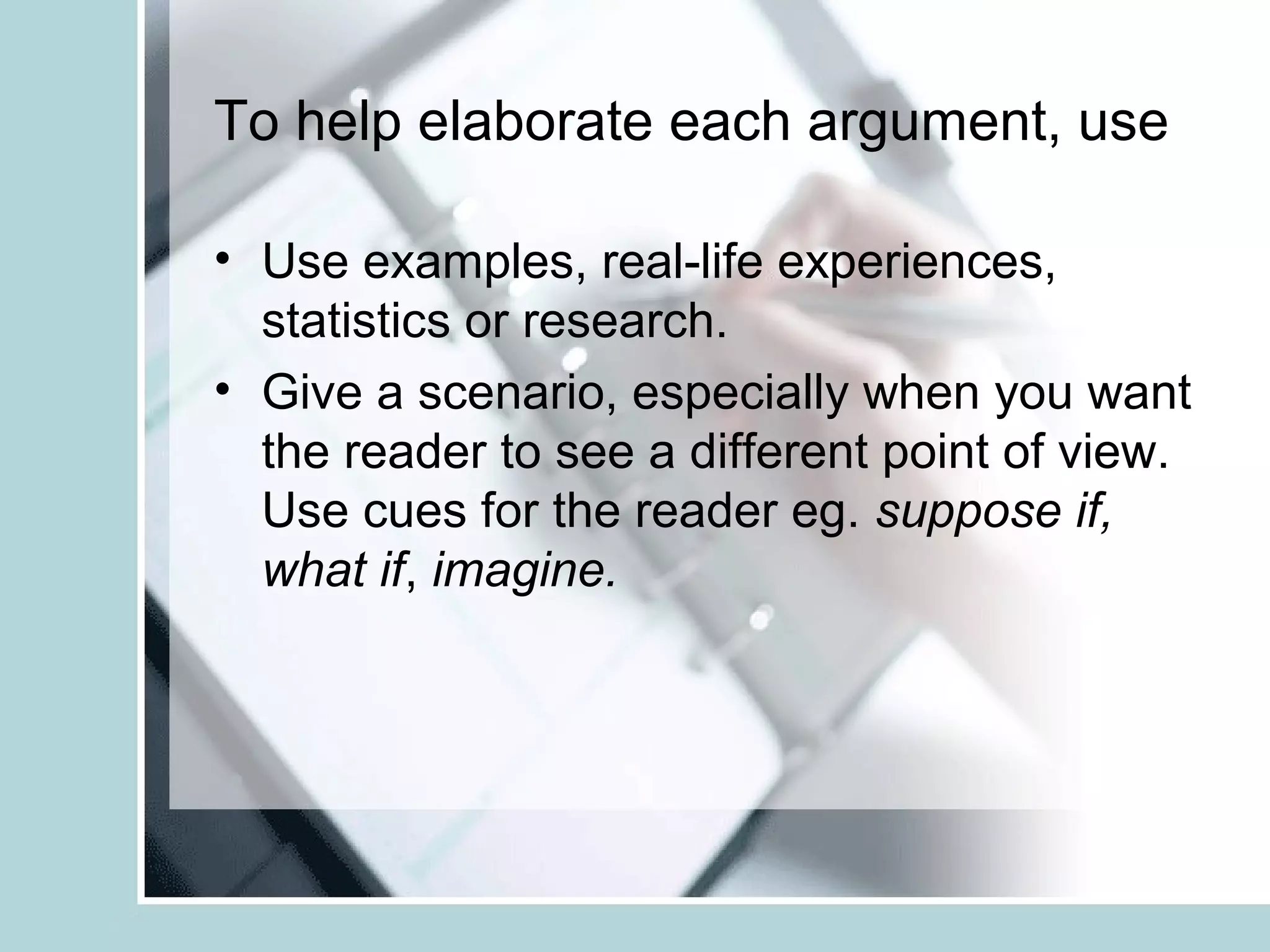 To help elaborate each argument, use

• Use examples, real-life experiences, statistics or research.
• Give a scenario, especially when you want the reader to see a different point of view. Use cues for the reader eg. suppose if, what if, imagine.